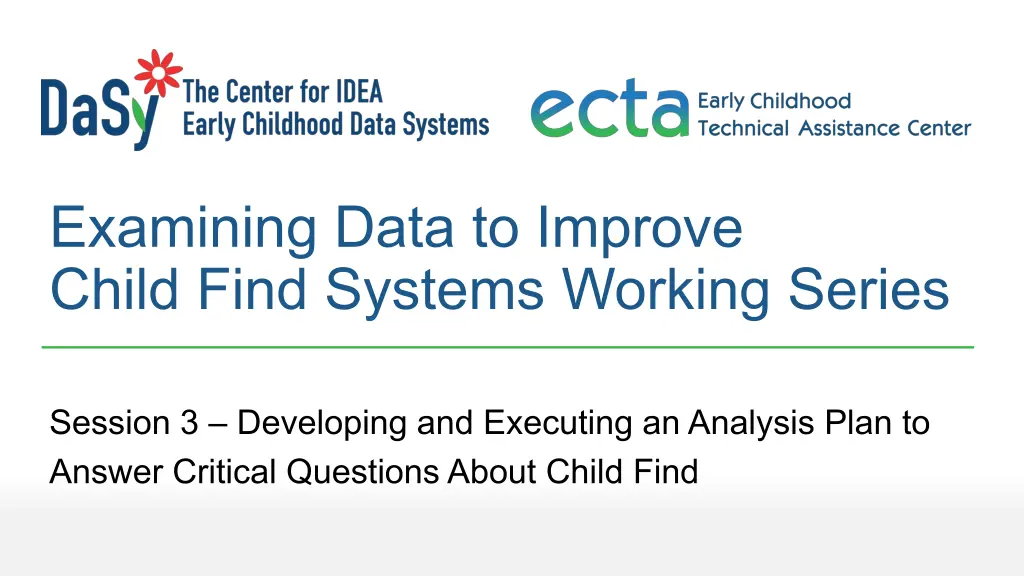 DaSy The Center for IDEA Early Childhood Data Systems

ecta Early Childhood Technical Assistance Center

Examining Data to Improve Child Find Systems Working Series

Session 3 – Developing and Executing an Analysis Plan to Answer Critical Questions About Child Find